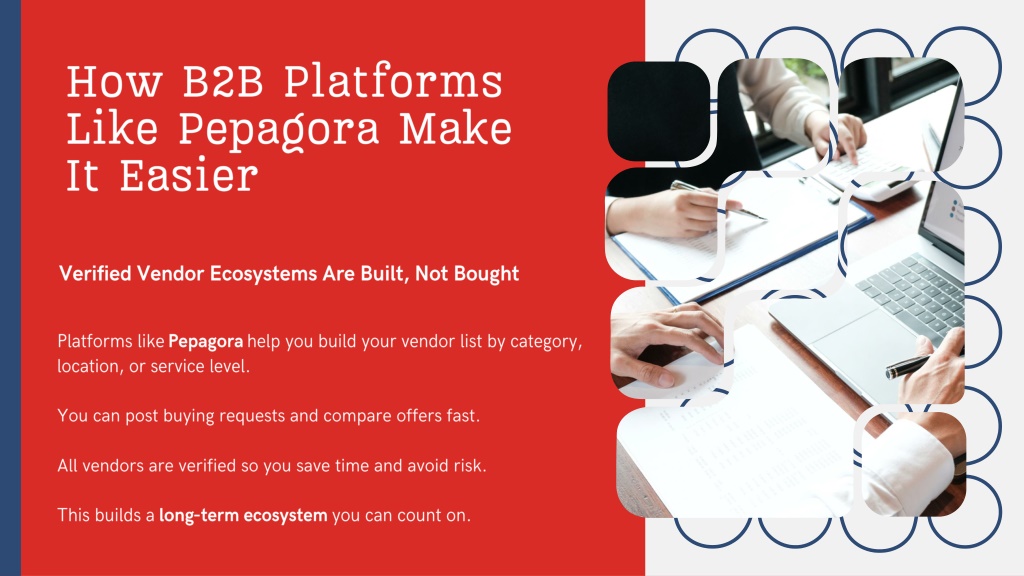 How B2B Platforms Like Pepagora Make It Easier

Verified Vendor Ecosystems Are Built, Not Bought

Platforms like Pepagora help you build your vendor list by category, location, or service level.

You can post buying requests and compare offers fast.

All vendors are verified so you save time and avoid risk.

This builds a long-term ecosystem you can count on.